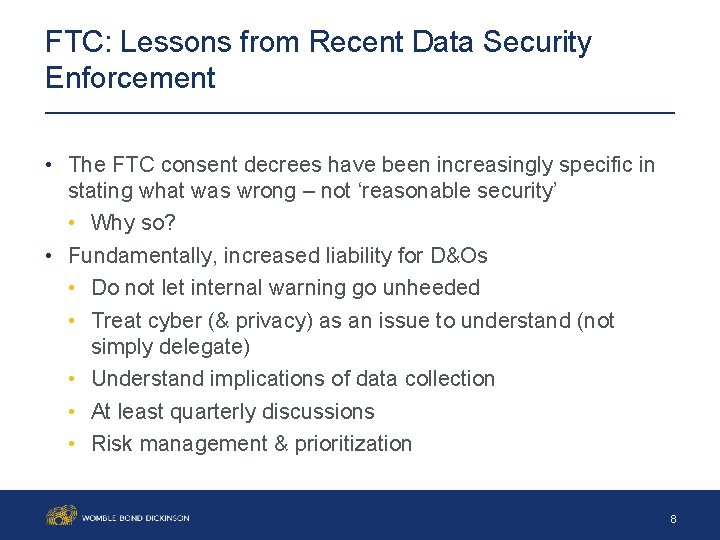 FTC: Lessons from Recent Data Security Enforcement

• The FTC consent decrees have been increasingly specific in stating what was wrong – not ‘reasonable security’
  • Why so?
• Fundamentally, increased liability for D&Os
  • Do not let internal warning go unheeded
  • Treat cyber (& privacy) as an issue to understand (not simply delegate)
  • Understand implications of data collection
  • At least quarterly discussions
  • Risk management & prioritization

WOMBLE BOND DICKINSON

8